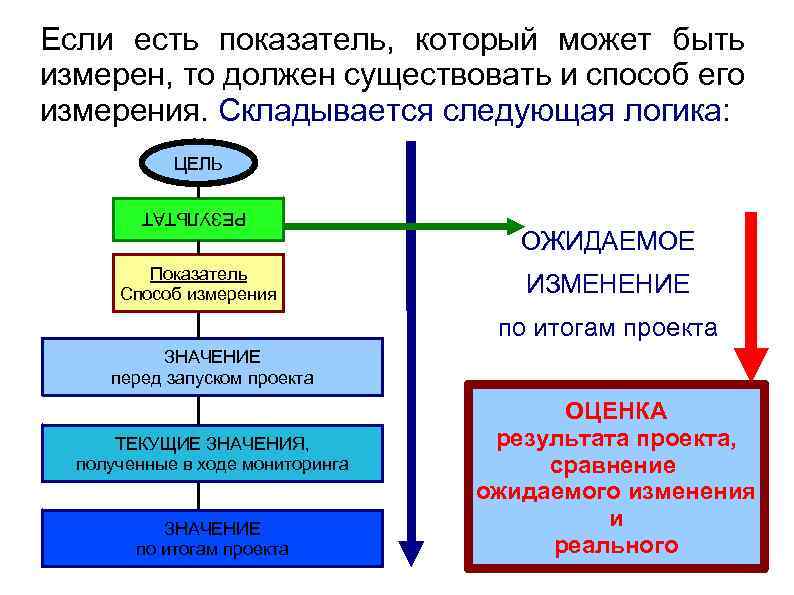 Если есть показатель, который может быть измерен, то должен существовать и способ его измерения. Складывается следующая логика:

ЦЕЛЬ

РЕЗУЛЬТАТ

Показатель
Способ измерения

ЗНАЧЕНИЕ
перед запуском проекта

ТЕКУЩИЕ ЗНАЧЕНИЯ,
полученные в ходе мониторинга

ЗНАЧЕНИЕ
по итогам проекта

ОЖИДАЕМОЕ
ИЗМЕНЕНИЕ
по итогам проекта

ОЦЕНКА
результата проекта,
сравнение
ожидаемого изменения
и
реального